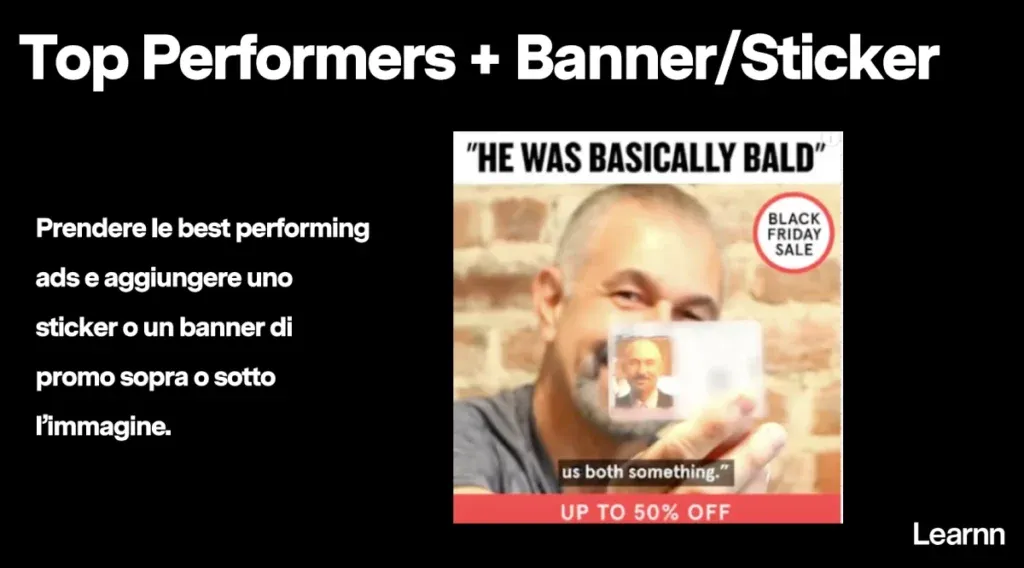 Top Performers + Banner/Sticker

Prendere le best performing ads e aggiungere uno sticker o un banner di promo sopra o sotto l'immagine.

"HE WAS BASICALLY BALD"

BLACK FRIDAY SALE

us both something."

UP TO 50% OFF

Learnn